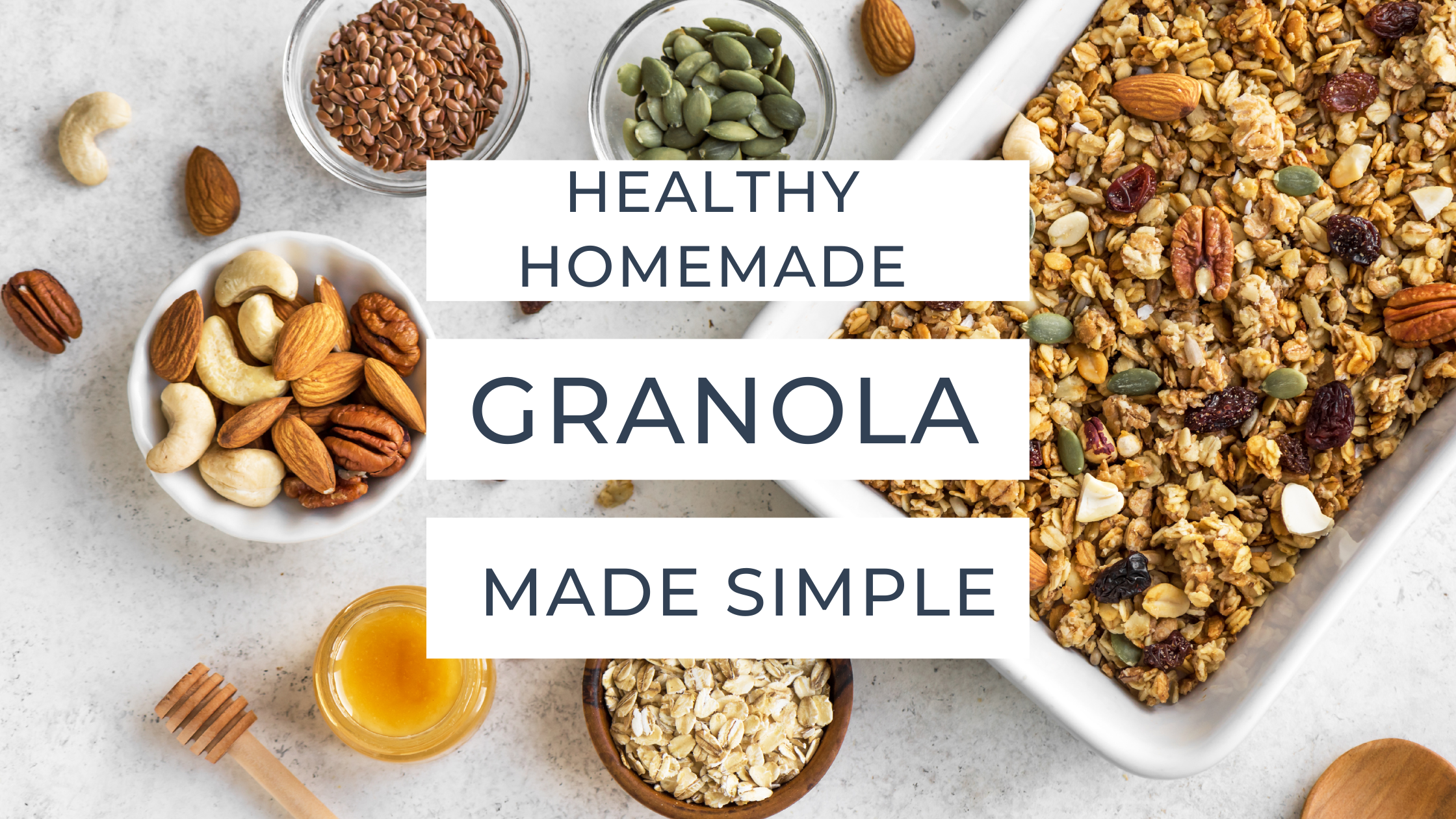 HEALTHY
HOMEMADE

GRANOLA

MADE SIMPLE